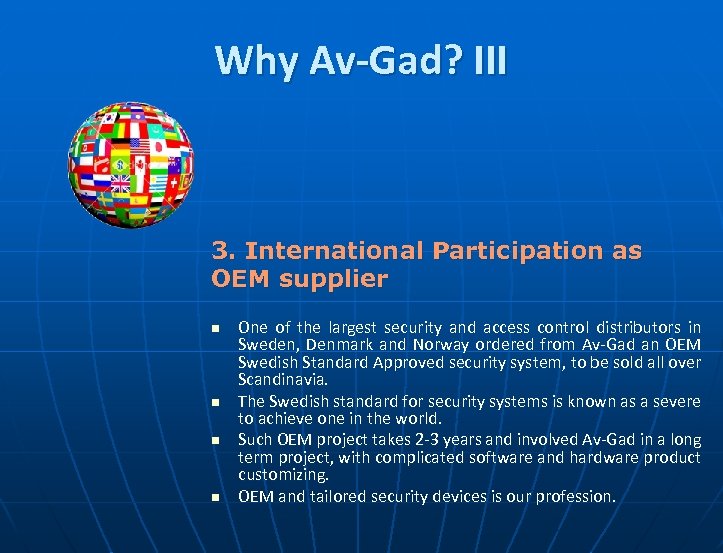 Why Av-Gad? III

3. International Participation as OEM supplier

- One of the largest security and access control distributors in Sweden, Denmark and Norway ordered from Av-Gad an OEM Swedish Standard Approved security system, to be sold all over Scandinavia.
- The Swedish standard for security systems is known as a severe to achieve one in the world.
- Such OEM project takes 2-3 years and involved Av-Gad in a long term project, with complicated software and hardware product customizing.
- OEM and tailored security devices is our profession.